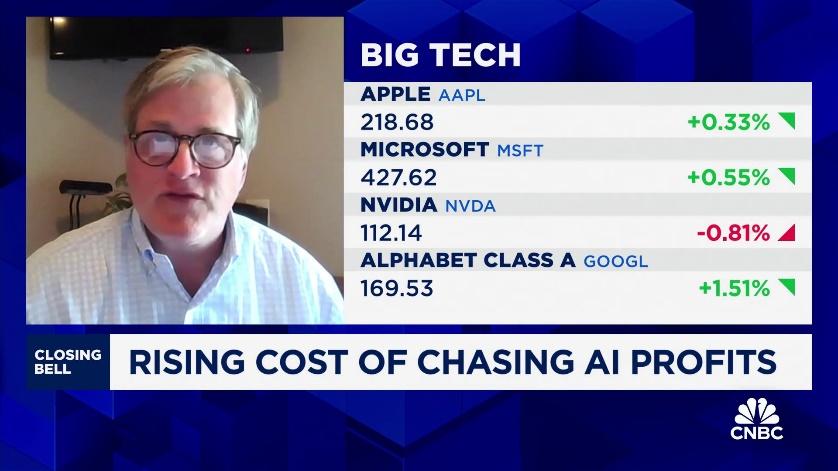 BIG TECH

| | |
|---|---|
| APPLE AAPL | |
| 218.68 | +0.33% |
| MICROSOFT MSFT | |
| 427.62 | +0.55% |
| NVIDIA NVDA | |
| 112.14 | -0.81% |
| ALPHABET CLASS A GOOGL | |
| 169.53 | +1.51% |

CLOSING BELL

RISING COST OF CHASING AI PROFITS

CNBC